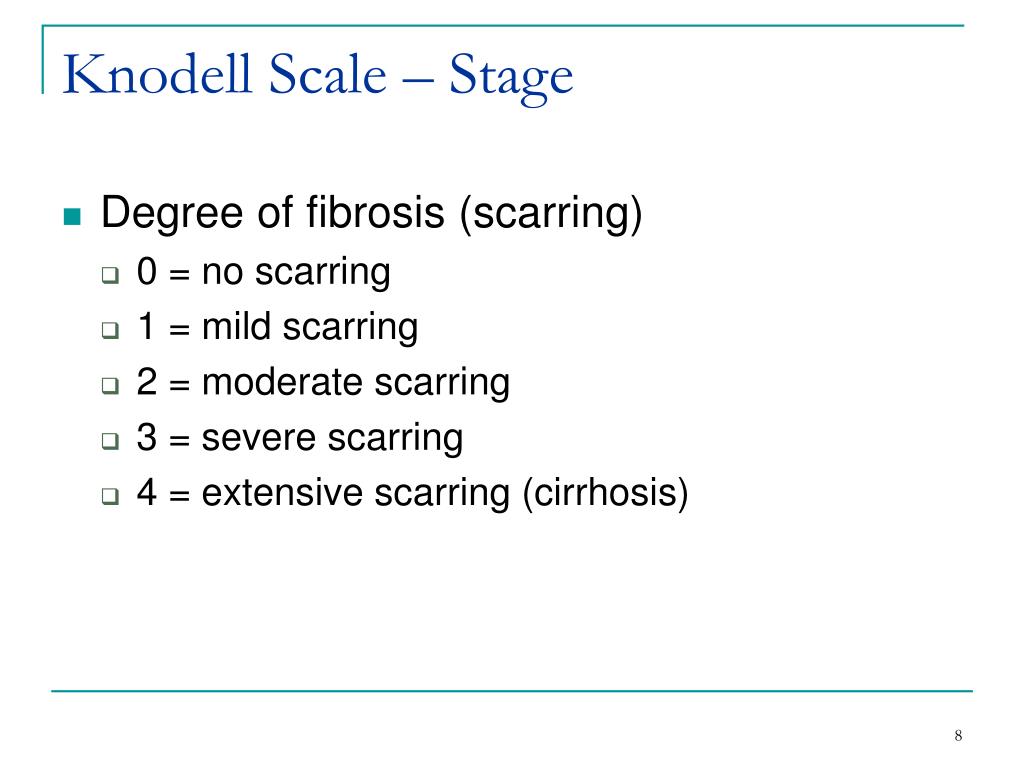 Knodell Scale – Stage

Degree of fibrosis (scarring)
0 = no scarring
1 = mild scarring
2 = moderate scarring
3 = severe scarring
4 = extensive scarring (cirrhosis)

8